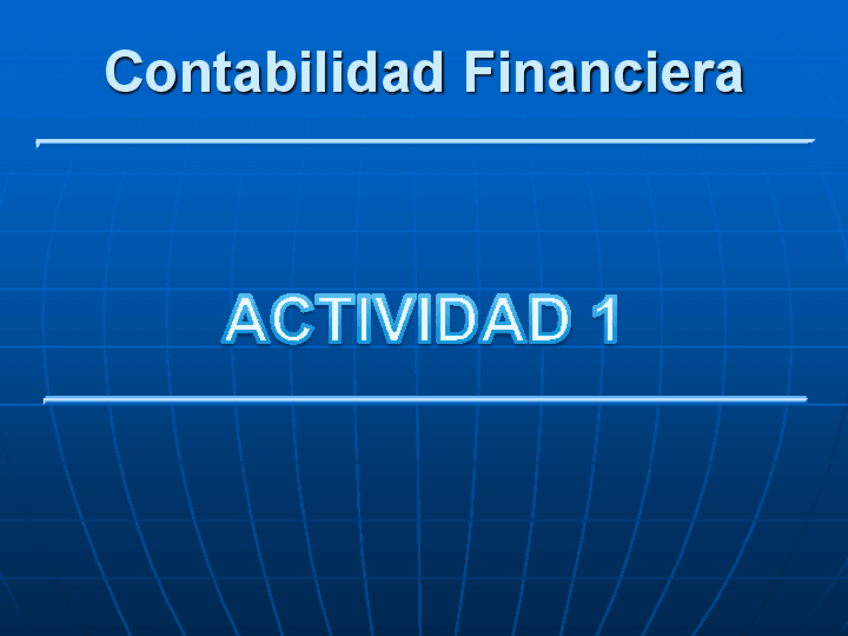 Contabilidad Financiera

ACTIVIDAD 1